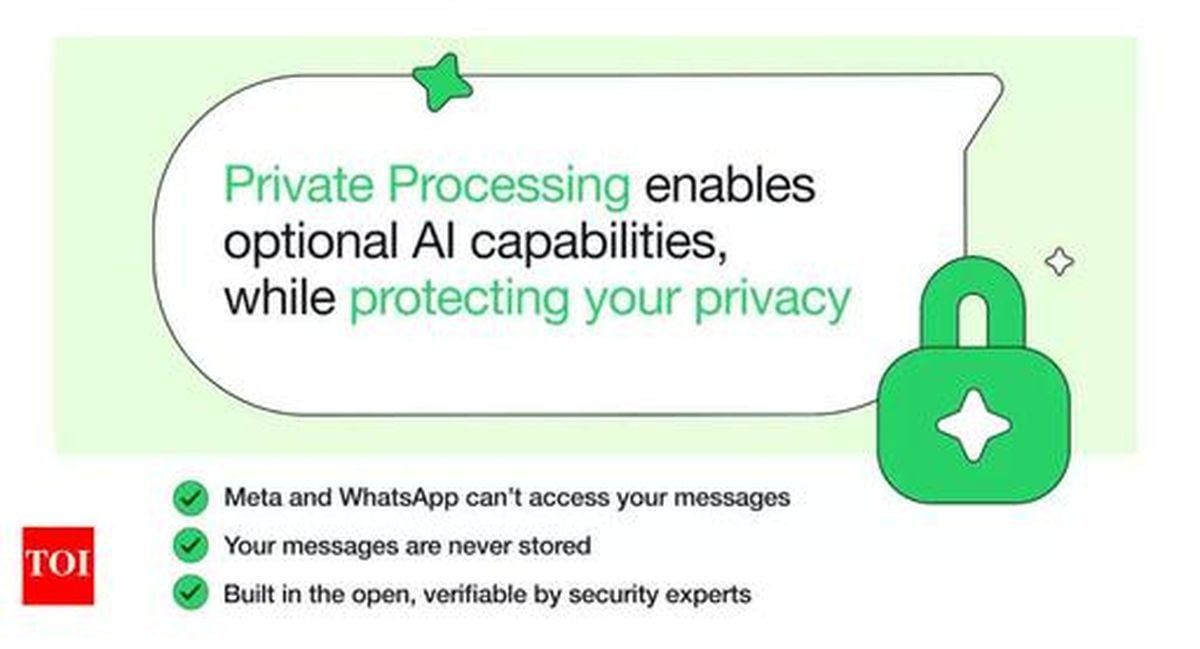 Private Processing enables optional AI capabilities, while protecting your privacy

Meta and WhatsApp can't access your messages

Your messages are never stored

Built in the open, verifiable by security experts

TOI